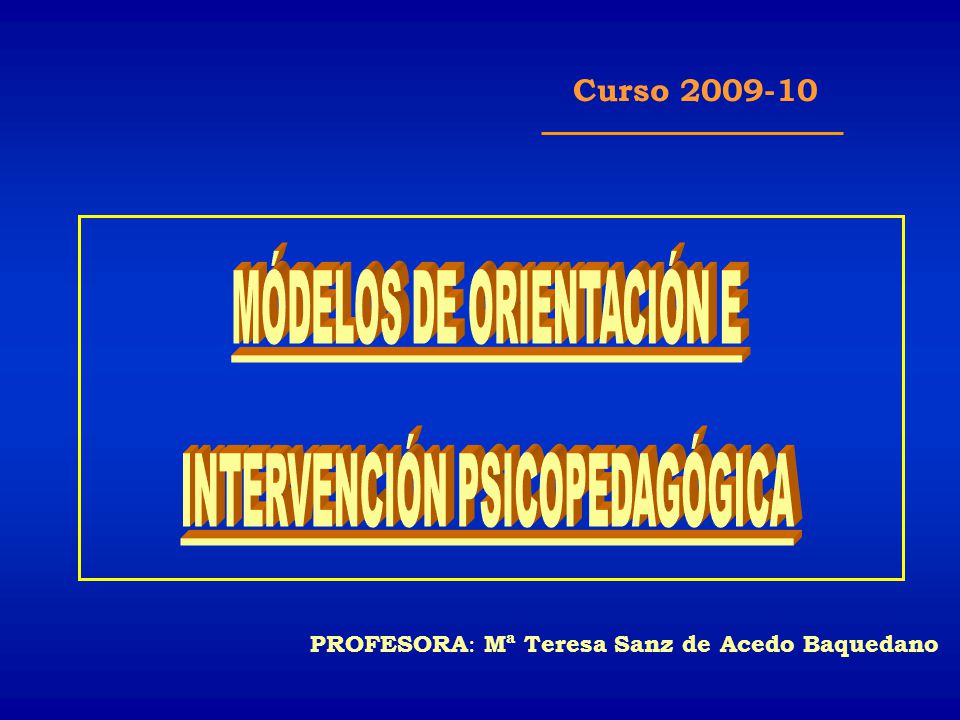 Curso 2009-10

MÓDELOS DE ORIENTACIÓN E

INTERVENCIÓN PSICOPEDAGÓGICA

PROFESORA: Mª Teresa Sanz de Acedo Baquedano